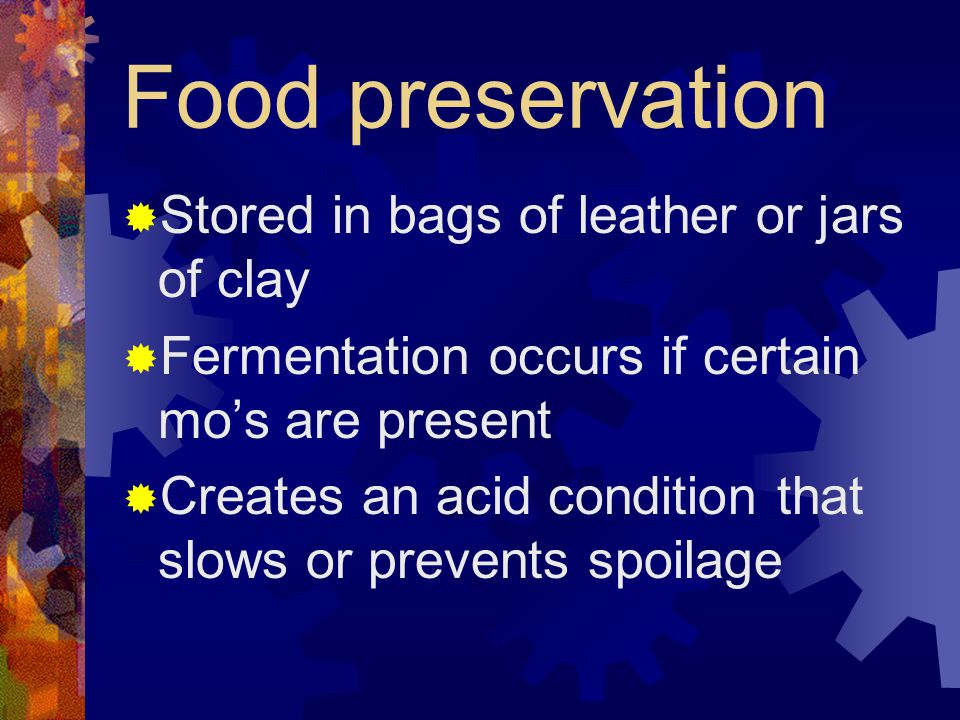 Food preservation

Stored in bags of leather or jars of clay

Fermentation occurs if certain mo’s are present

Creates an acid condition that slows or prevents spoilage